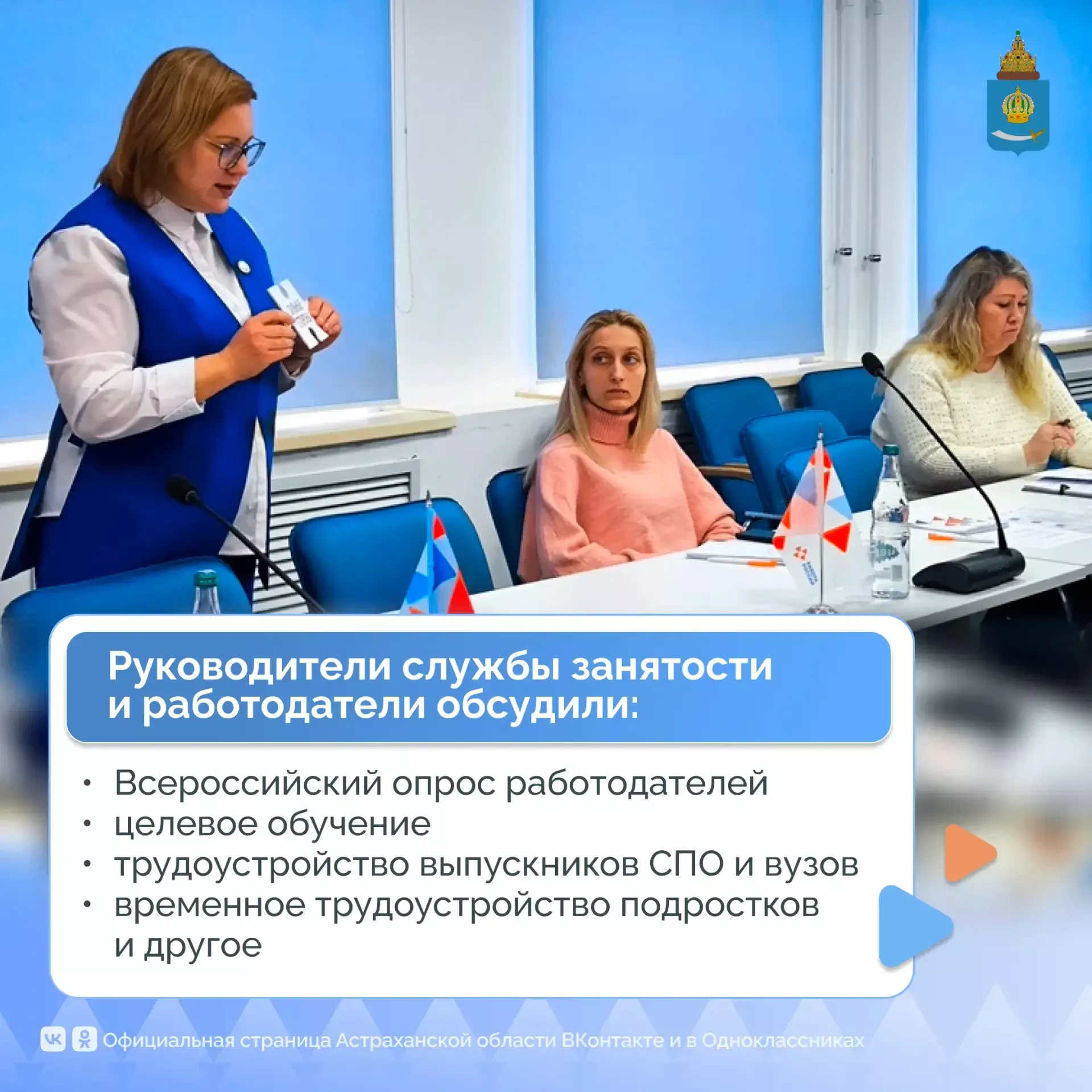 Руководители службы занятости и работодатели обсудили:

• Всероссийский опрос работодателей
• целевое обучение
• трудоустройство выпускников СПО и вузов
• временное трудоустройство подростков и другое

Официальная страница Астраханской области ВКонтакте и в Одноклассниках